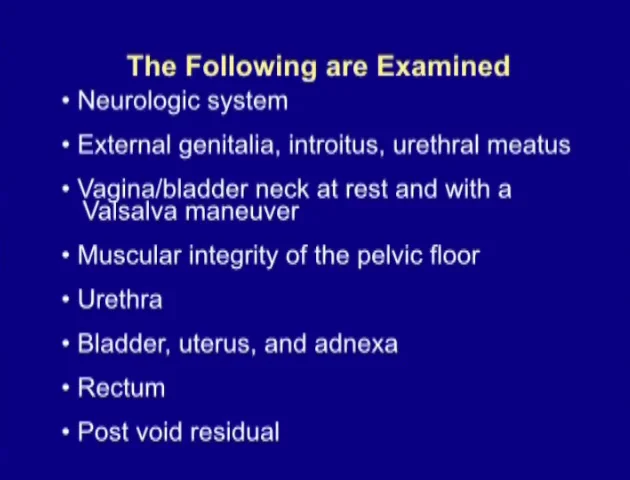 The Following are Examined

• Neurologic system
• External genitalia, introitus, urethral meatus
• Vagina/bladder neck at rest and with a Valsalva maneuver
• Muscular integrity of the pelvic floor
• Urethra
• Bladder, uterus, and adnexa
• Rectum
• Post void residual